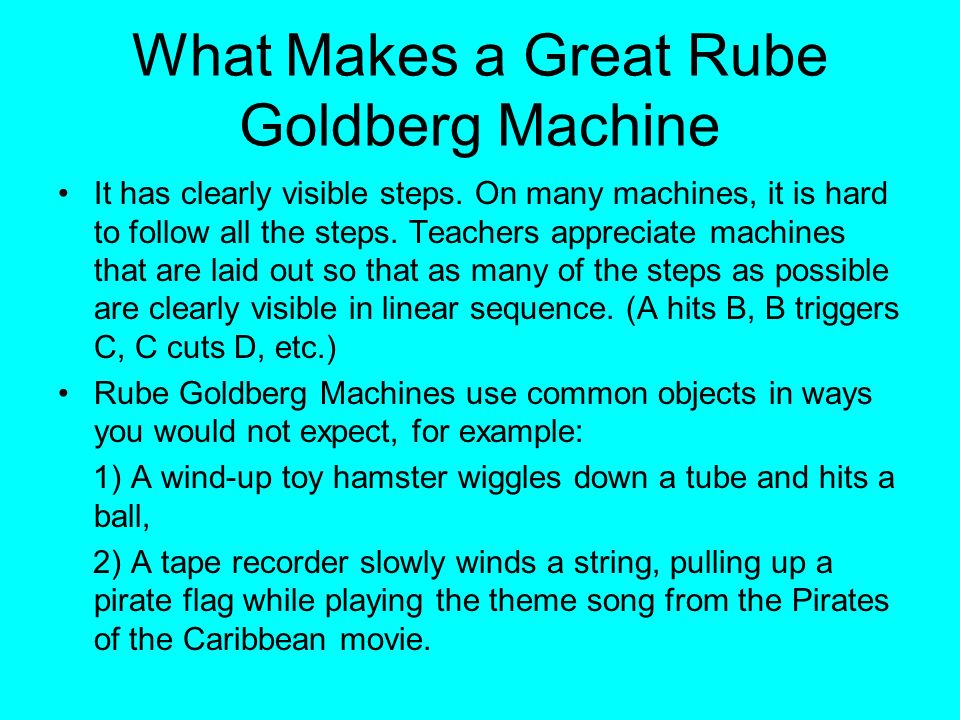 What Makes a Great Rube Goldberg Machine

• It has clearly visible steps. On many machines, it is hard to follow all the steps. Teachers appreciate machines that are laid out so that as many of the steps as possible are clearly visible in linear sequence. (A hits B, B triggers C, C cuts D, etc.)

• Rube Goldberg Machines use common objects in ways you would not expect, for example:

1) A wind-up toy hamster wiggles down a tube and hits a ball,

2) A tape recorder slowly winds a string, pulling up a pirate flag while playing the theme song from the Pirates of the Caribbean movie.